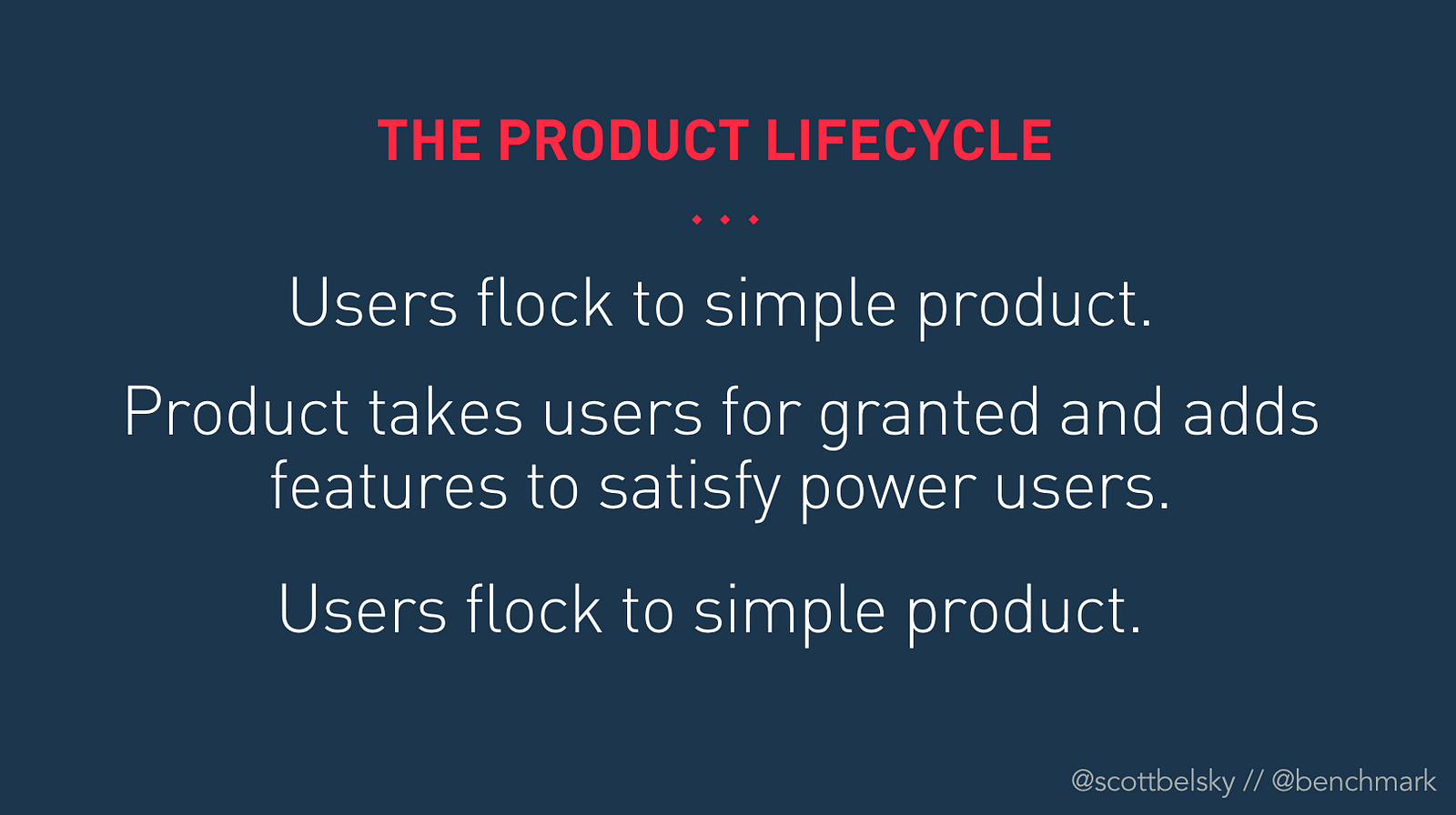 THE PRODUCT LIFECYCLE

Users flock to simple product.

Product takes users for granted and adds features to satisfy power users.

Users flock to simple product.

@scottbelsky // @benchmark